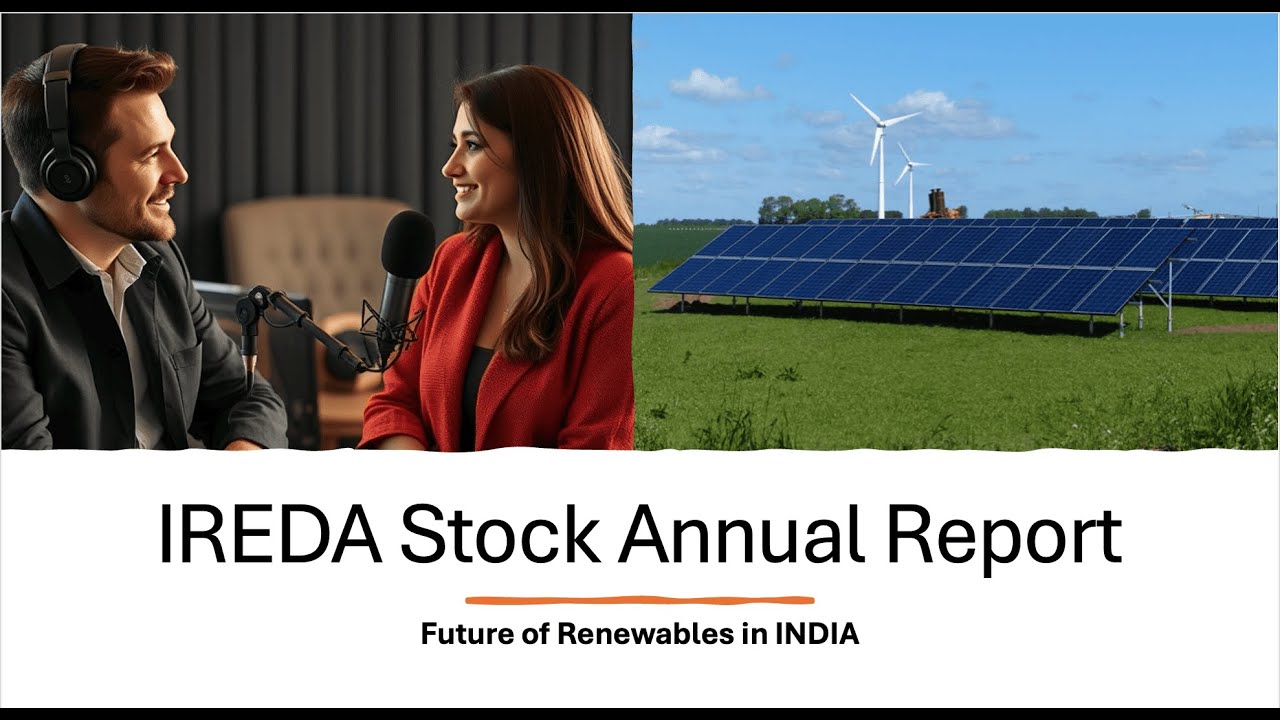 IREDA Stock Annual Report

Future of Renewables in INDIA